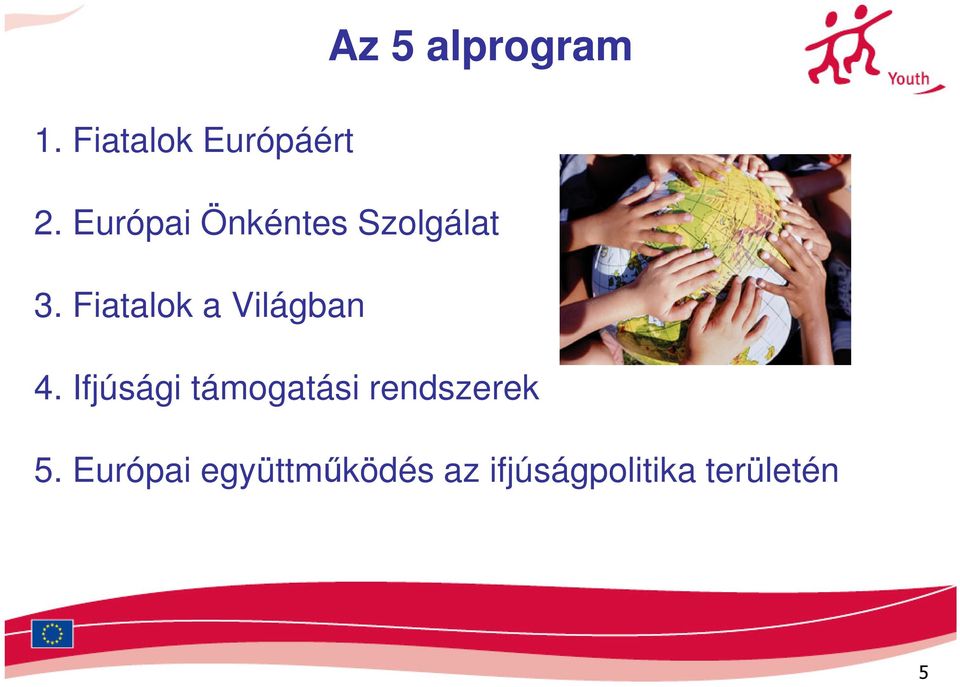 Az 5 alprogram

Youth

1. Fiatalok Európáért

2. Európai Önkéntes Szolgálat

3. Fiatalok a Világban

4. Ifjúsági támogatási rendszerek

5. Európai együttműködés az ifjúságpolitika területén

5